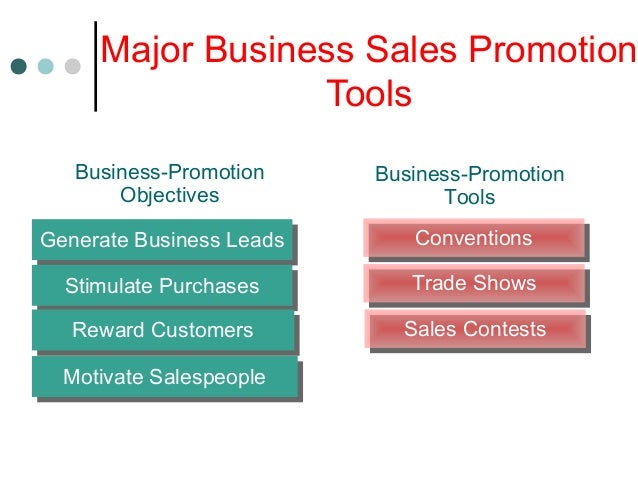 Major Business Sales Promotion Tools

Business-Promotion Objectives

Generate Business Leads

Stimulate Purchases

Reward Customers

Motivate Salespeople

Business-Promotion Tools

Conventions

Trade Shows

Sales Contests